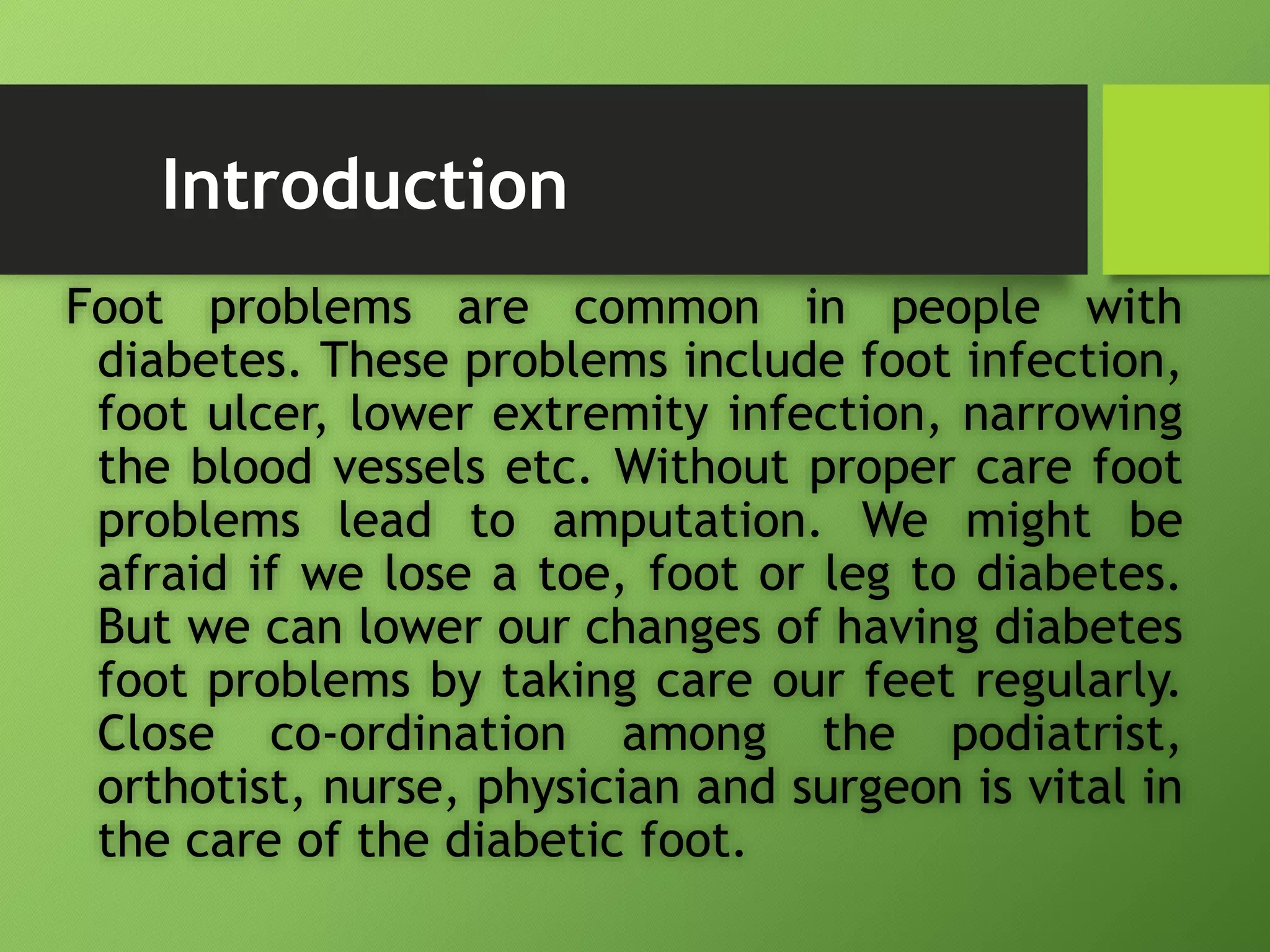 Introduction

Foot problems are common in people with diabetes. These problems include foot infection, foot ulcer, lower extremity infection, narrowing the blood vessels etc. Without proper care foot problems lead to amputation. We might be afraid if we lose a toe, foot or leg to diabetes. But we can lower our changes of having diabetes foot problems by taking care our feet regularly. Close co-ordination among the podiatrist, orthotist, nurse, physician and surgeon is vital in the care of the diabetic foot.